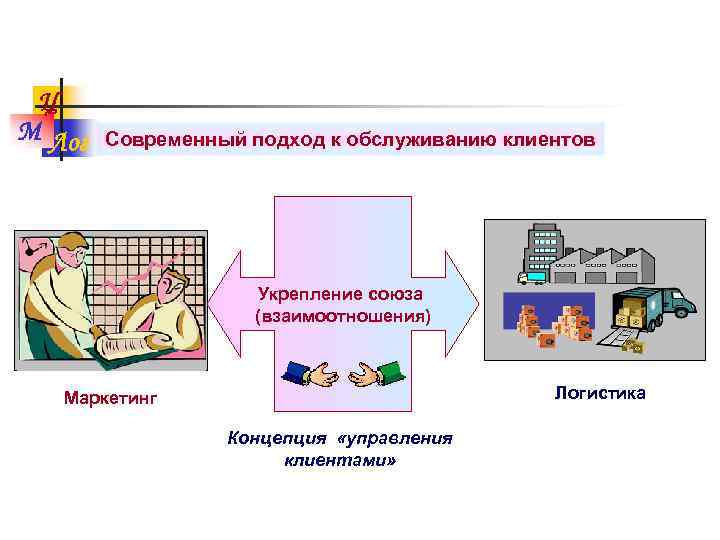 Ц
М
Лог

Современный подход к обслуживанию клиентов

Укрепление союза (взаимоотношения)

Маркетинг

Логистика

Концепция «управления клиентами»